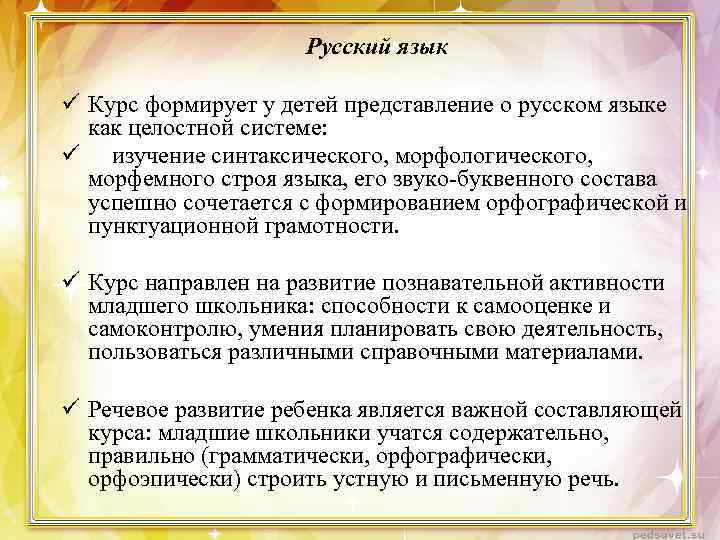 Русский язык

✓ Курс формирует у детей представление о русском языке как целостной системе:

✓ изучение синтаксического, морфологического, морфемного строя языка, его звуко-буквенного состава успешно сочетается с формированием орфографической и пунктуационной грамотности.

✓ Курс направлен на развитие познавательной активности младшего школьника: способности к самооценке и самоконтролю, умения планировать свою деятельность, пользоваться различными справочными материалами.

✓ Речевое развитие ребенка является важной составляющей курса: младшие школьники учатся содержательно, правильно (грамматически, орфографически, орфоэпически) строить устную и письменную речь.

pedsovet.su